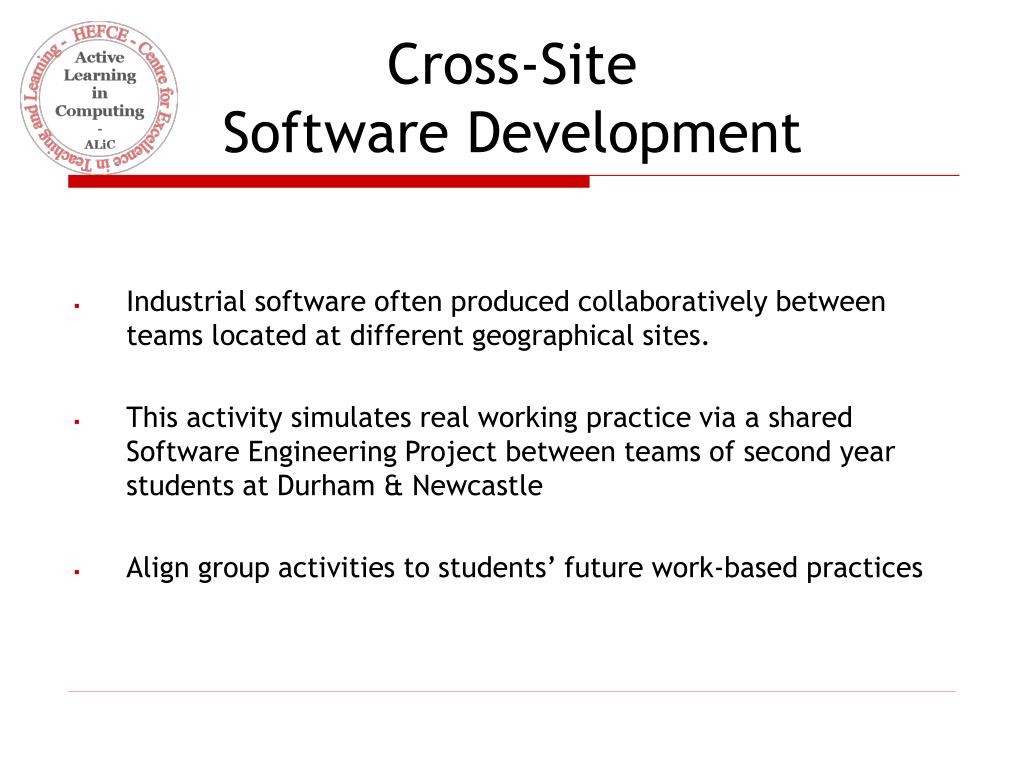 HEFCE - Centre for Excellence in Teaching and Learning -
Active Learning in Computing - ALiC

Cross-Site
Software Development

▪ Industrial software often produced collaboratively between teams located at different geographical sites.

▪ This activity simulates real working practice via a shared Software Engineering Project between teams of second year students at Durham & Newcastle

▪ Align group activities to students’ future work-based practices